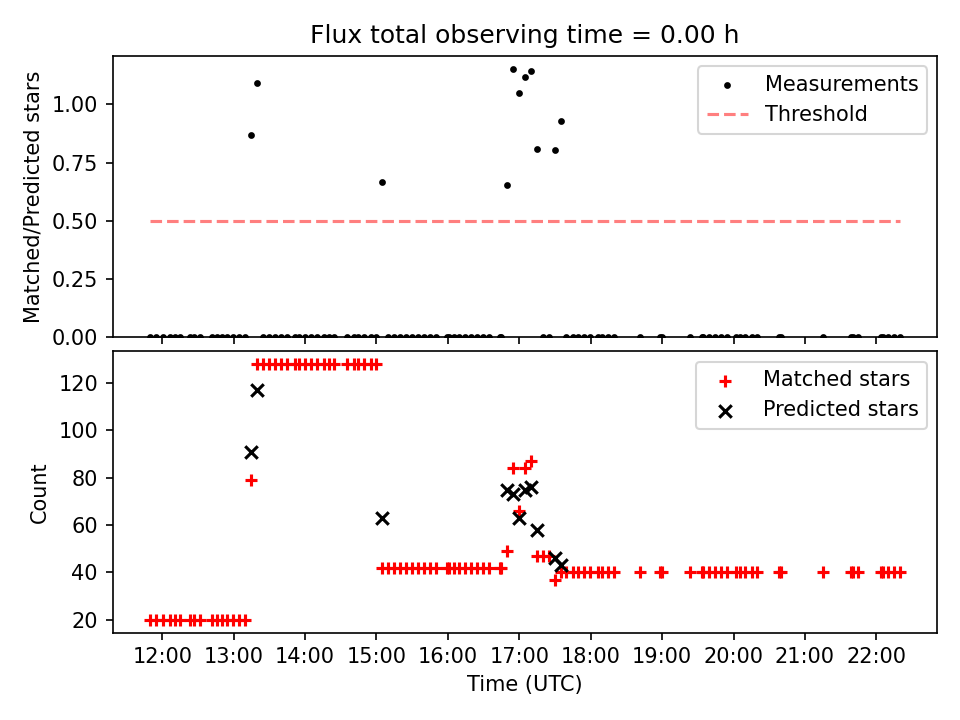 Flux total observing time = 0.00 h

Matched/Predicted stars

1.00
0.75
0.50
0.25
0.00

Measurements
Threshold

Count

120
100
80
60
40
20

Matched stars
Predicted stars

12:00 13:00 14:00 15:00 16:00 17:00 18:00 19:00 20:00 21:00 22:00

Time (UTC)